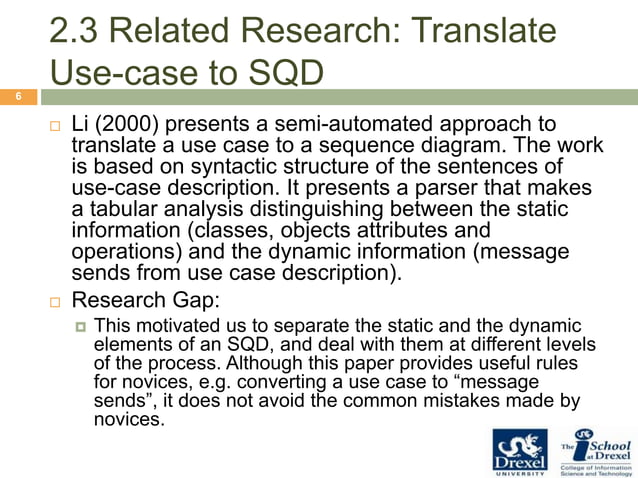 2.3 Related Research: Translate Use-case to SQD

6

Li (2000) presents a semi-automated approach to translate a use case to a sequence diagram. The work is based on syntactic structure of the sentences of use-case description. It presents a parser that makes a tabular analysis distinguishing between the static information (classes, objects attributes and operations) and the dynamic information (message sends from use case description).

Research Gap:

This motivated us to separate the static and the dynamic elements of an SQD, and deal with them at different levels of the process. Although this paper provides useful rules for novices, e.g. converting a use case to “message sends”, it does not avoid the common mistakes made by novices.

Drexel UNIVERSITY

The iSchool at Drexel College of Information Science and Technology